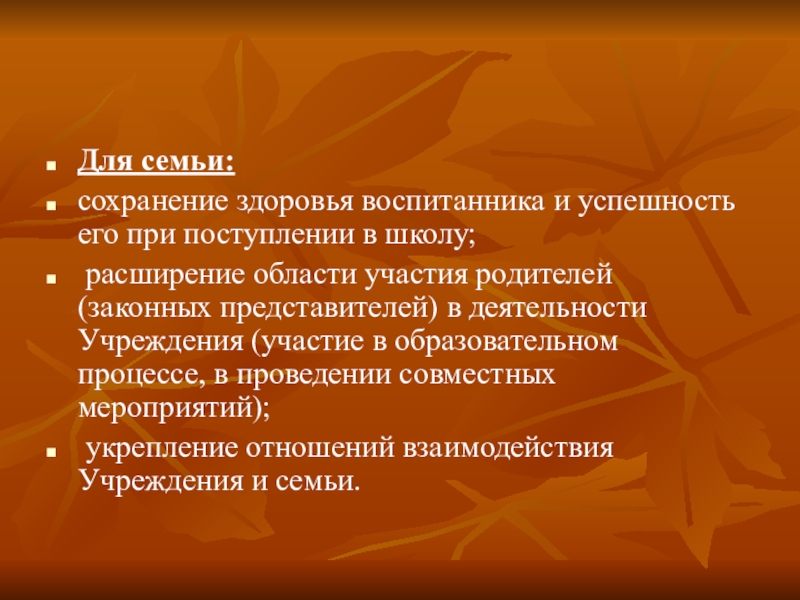 Для семьи:

сохранение здоровья воспитанника и успешность его при поступлении в школу;

расширение области участия родителей (законных представителей) в деятельности Учреждения (участие в образовательном процессе, в проведении совместных мероприятий);

укрепление отношений взаимодействия Учреждения и семьи.